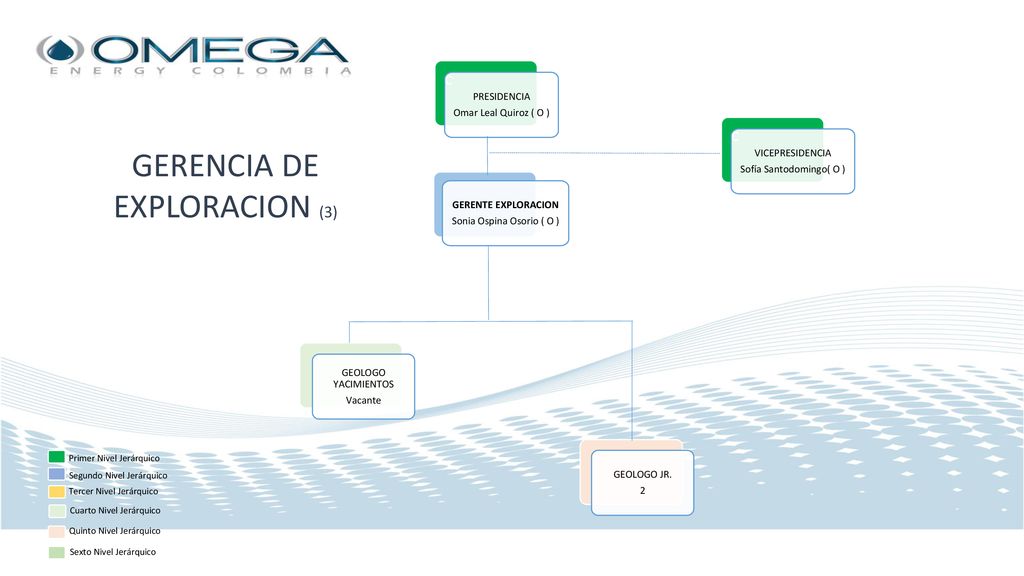 OMEGA
ENERGY COLOMBIA

GERENCIA DE EXPLORACION (3)

PRESIDENCIA
Omar Leal Quiroz ( O )

VICEPRESIDENCIA
Sofía Santodomingo( O )

GERENTE EXPLORACION
Sonia Ospina Osorio ( O )

GEOLOGO YACIMIENTOS
Vacante

GEOLOGO JR.
2

Primer Nivel Jerárquico
Segundo Nivel Jerárquico
Tercer Nivel Jerárquico
Cuarto Nivel Jerárquico
Quinto Nivel Jerárquico
Sexto Nivel Jerárquico